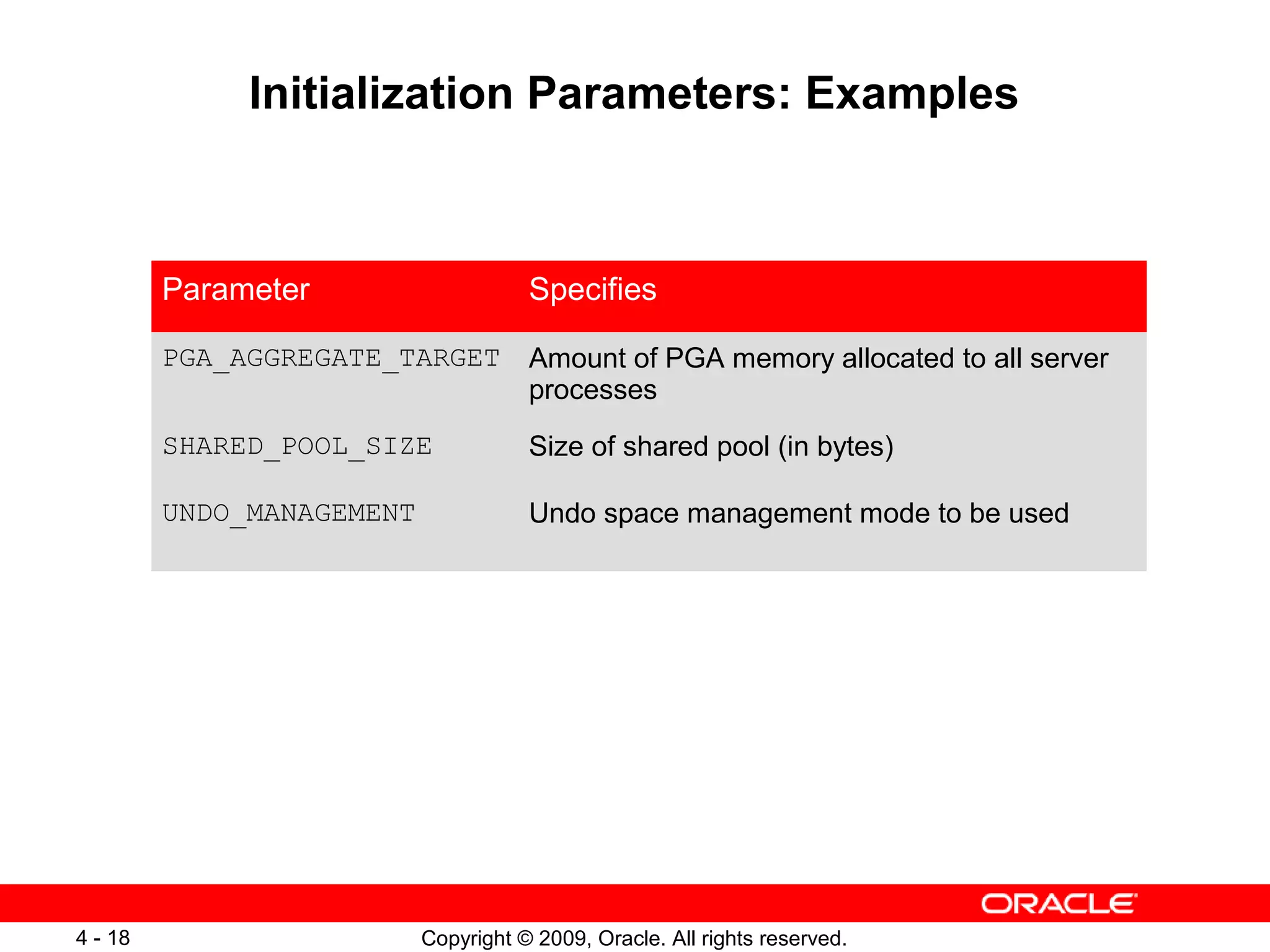 Initialization Parameters: Examples

| Parameter | Specifies |
|---|---|
| PGA_AGGREGATE_TARGET | Amount of PGA memory allocated to all server processes |
| SHARED_POOL_SIZE | Size of shared pool (in bytes) |
| UNDO_MANAGEMENT | Undo space management mode to be used |

ORACLE

4 - 18

Copyright © 2009, Oracle. All rights reserved.